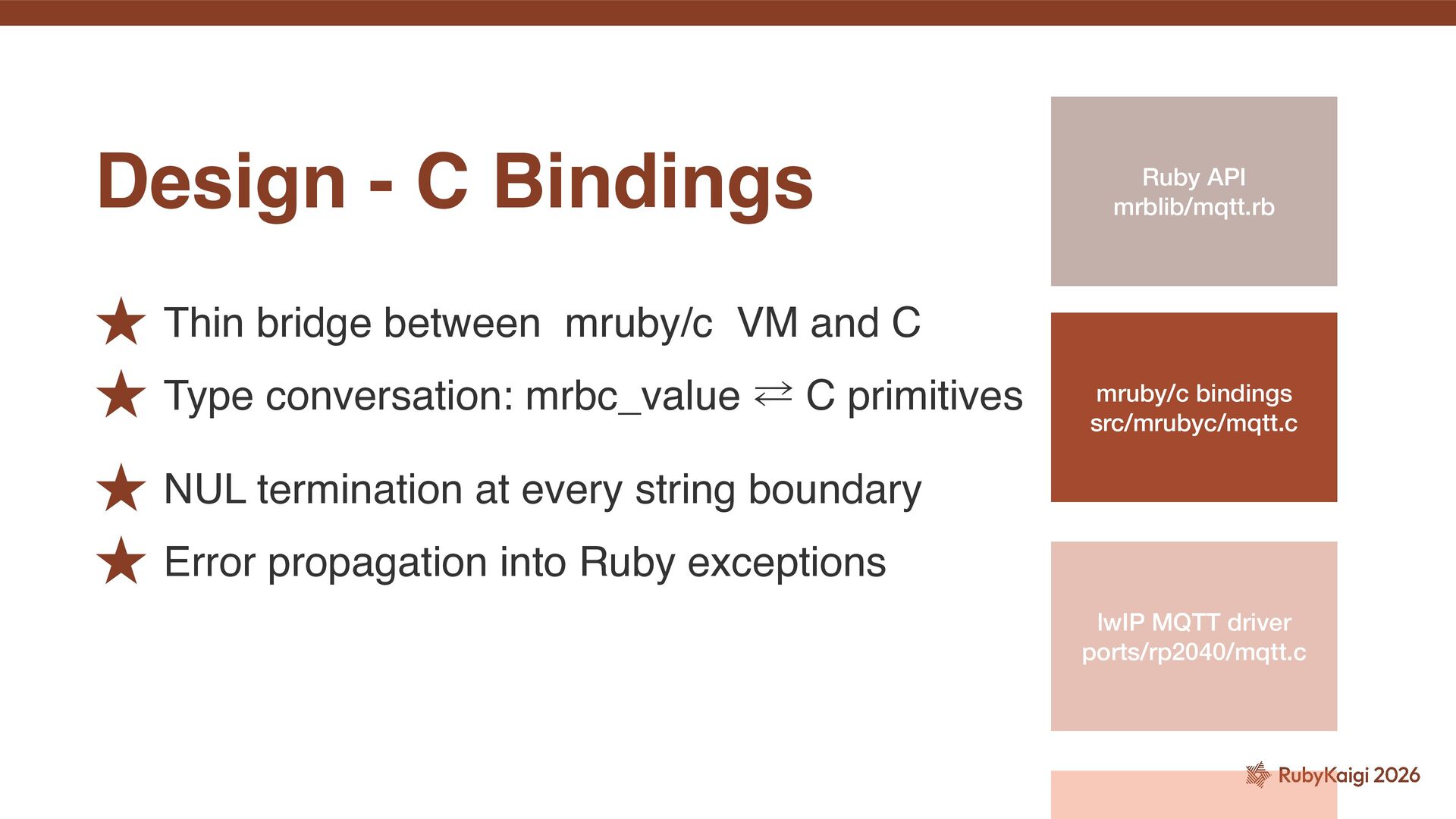 Design - C Bindings

★ Thin bridge between mruby/c VM and C

★ Type conversation: mrbc_value $\rightleftarrows$ C primitives

★ NUL termination at every string boundary

★ Error propagation into Ruby exceptions

Ruby API
mrblib/mqtt.rb

mruby/c bindings
src/mrubyc/mqtt.c

lwIP MQTT driver
ports/rp2040/mqtt.c

RubyKaigi 2026